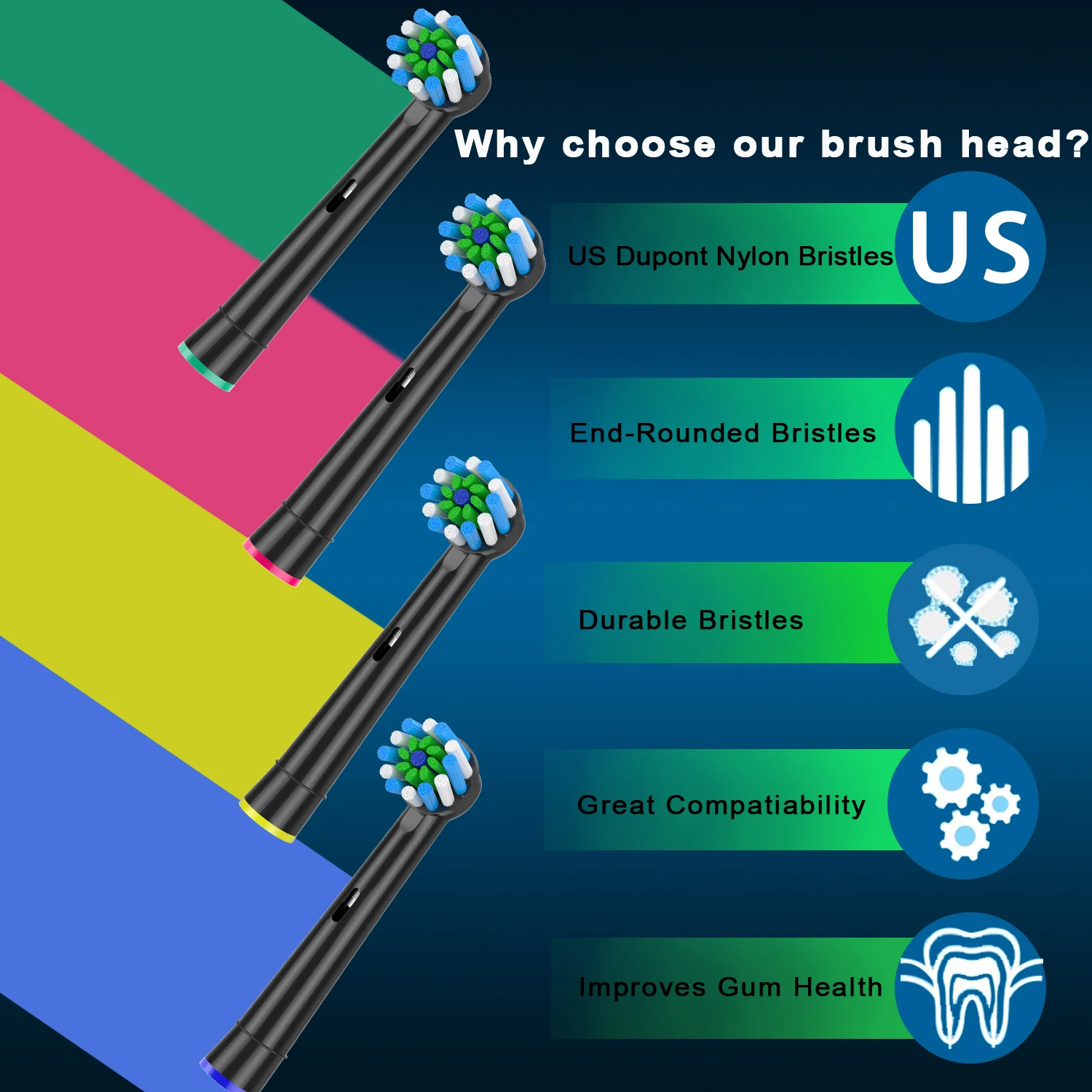 Why choose our brush head?

US Dupont Nylon Bristles

US

End-Rounded Bristles

Durable Bristles

Great Compatiability

Improves Gum Health